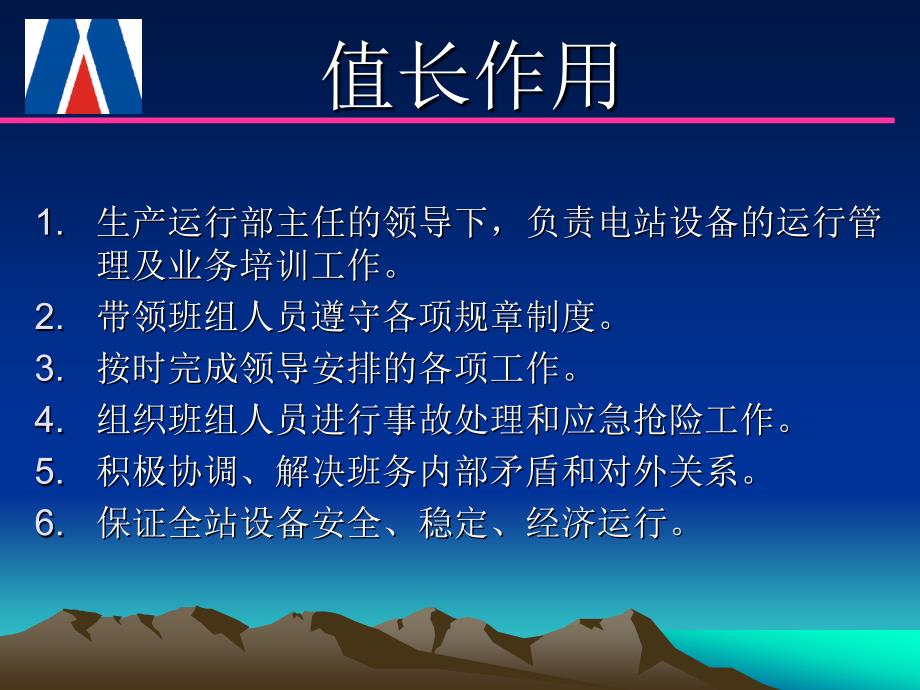 值长作用

1. 生产运行部主任的领导下，负责电站设备的运行管理及业务培训工作。
2. 带领班组人员遵守各项规章制度。
3. 按时完成领导安排的各项工作。
4. 组织班组人员进行事故处理和应急抢险工作。
5. 积极协调、解决班务内部矛盾和对外关系。
6. 保证全站设备安全、稳定、经济运行。